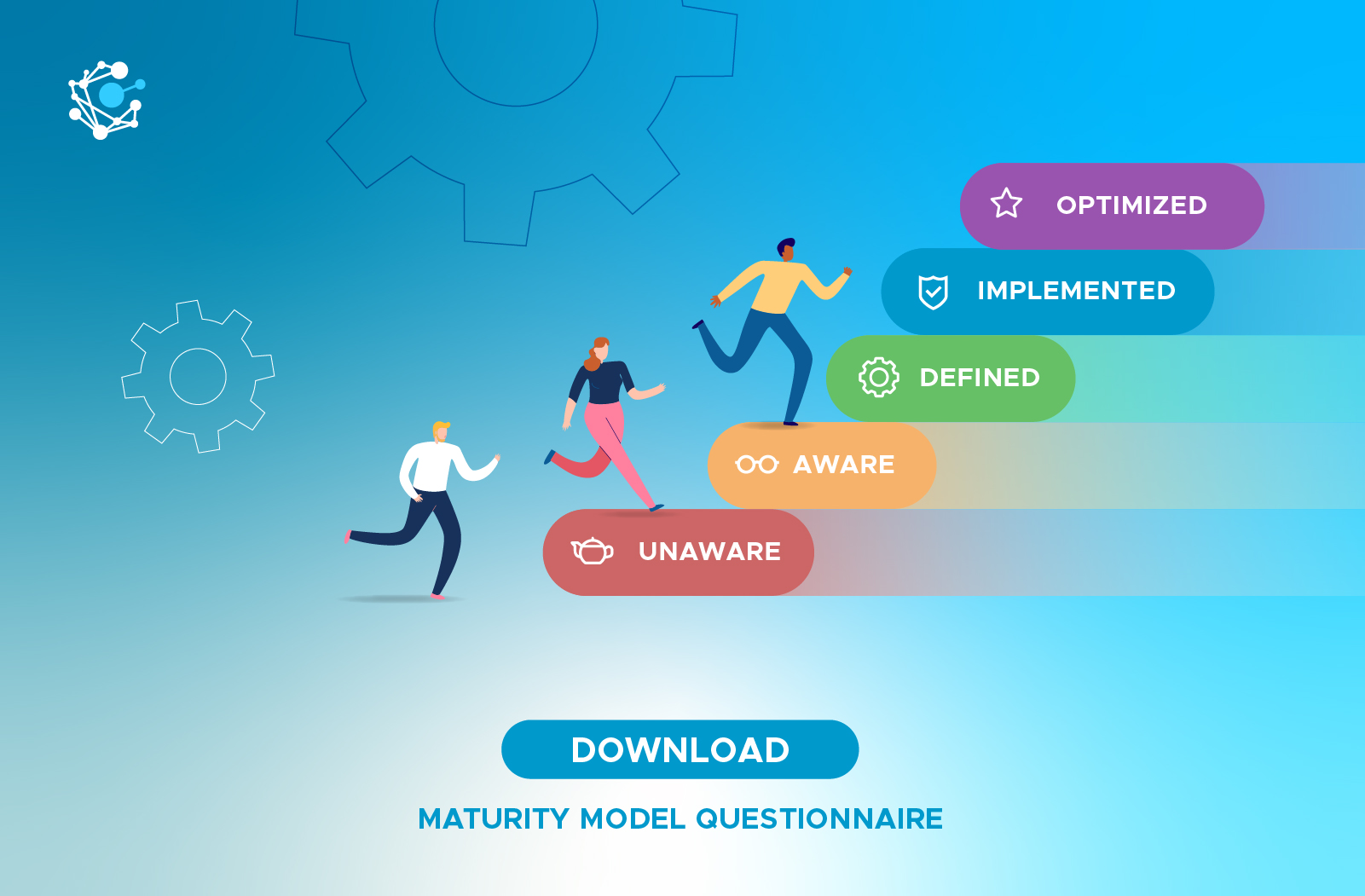 OPTIMIZED

IMPLEMENTED

DEFINED

AWARE

UNAWARE

DOWNLOAD

MATURITY MODEL QUESTIONNAIRE